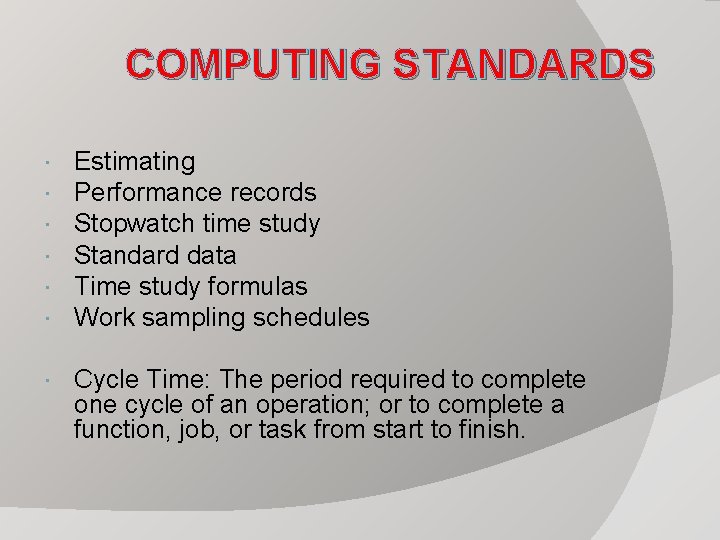 COMPUTING STANDARDS

· Estimating
· Performance records
· Stopwatch time study
· Standard data
· Time study formulas
· Work sampling schedules

· Cycle Time: The period required to complete one cycle of an operation; or to complete a function, job, or task from start to finish.